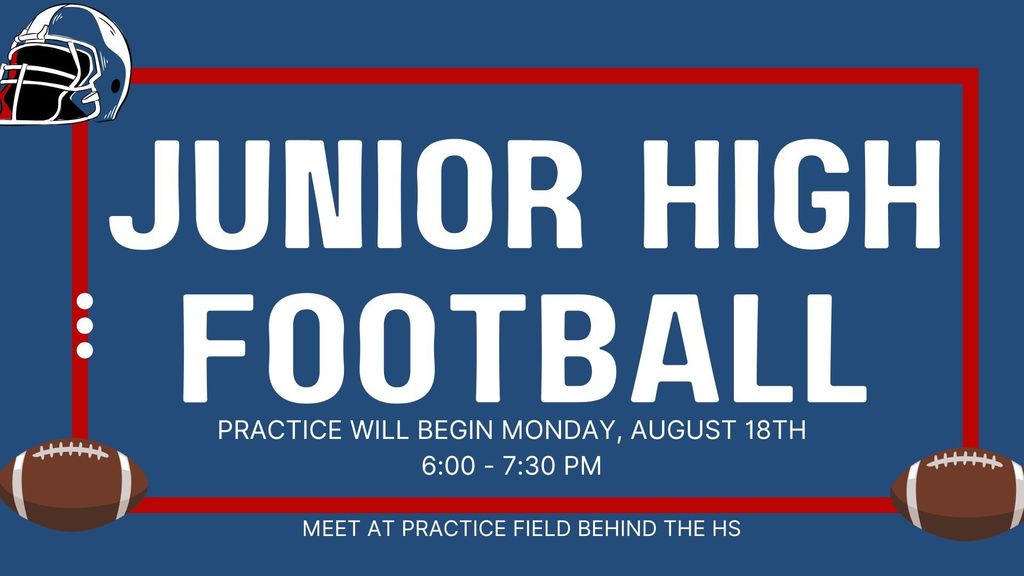 JUNIOR HIGH FOOTBALL

PRACTICE WILL BEGIN MONDAY, AUGUST 18TH
6:00 - 7:30 PM

MEET AT PRACTICE FIELD BEHIND THE HS